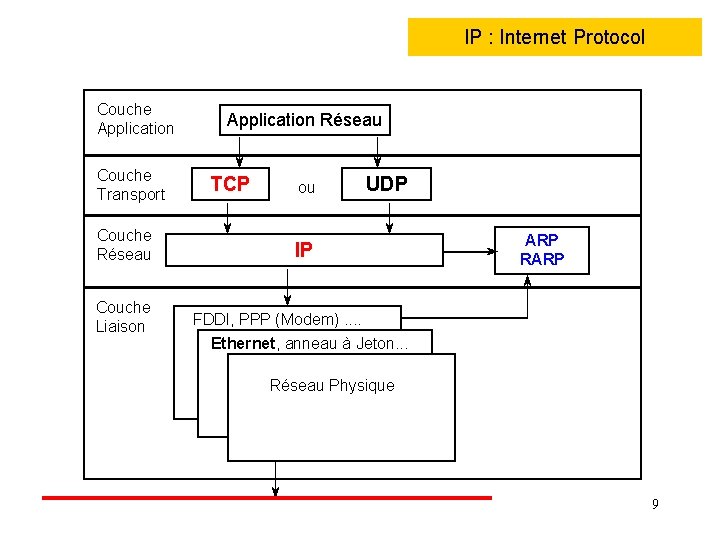 IP : Internet Protocol

Couche Application

Application Réseau

Couche Transport

TCP

ou

UDP

Couche Réseau

IP

ARP
RARP

Couche Liaison

FDDI, PPP (Modem) ....

Ethernet, anneau à Jeton...

Réseau Physique

9